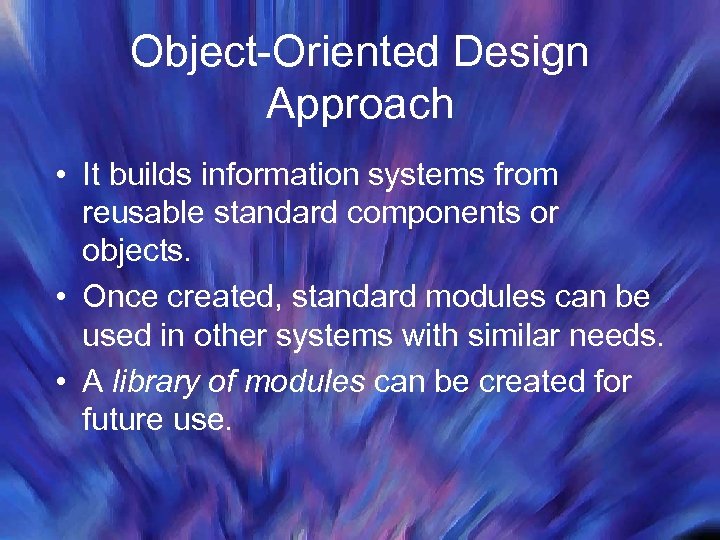 Object-Oriented Design Approach

• It builds information systems from reusable standard components or objects.
• Once created, standard modules can be used in other systems with similar needs.
• A library of modules can be created for future use.